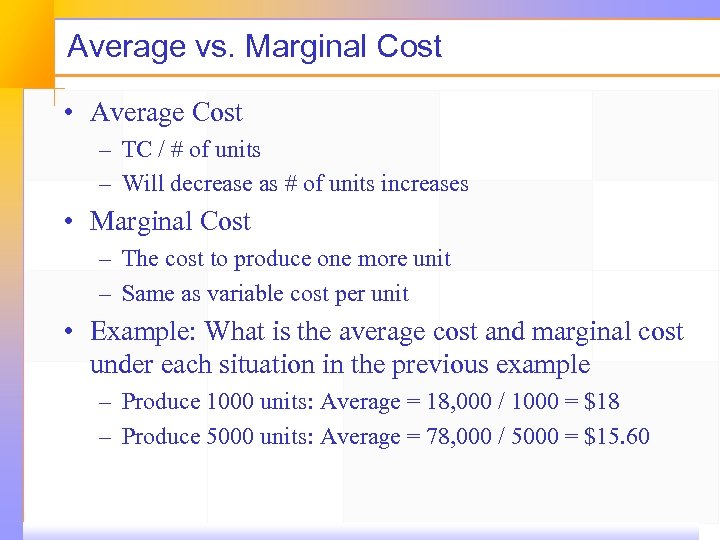 Average vs. Marginal Cost

• Average Cost
– TC / # of units
– Will decrease as # of units increases

• Marginal Cost
– The cost to produce one more unit
– Same as variable cost per unit

• Example: What is the average cost and marginal cost under each situation in the previous example
– Produce 1000 units: Average = 18,000 / 1000 = \$18
– Produce 5000 units: Average = 78,000 / 5000 = \$15.60